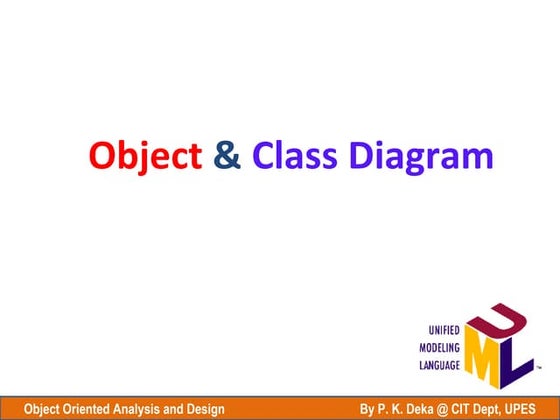 Object & Class Diagram

UNIFIED
MODELING
LANGUAGE
UML™

Object Oriented Analysis and Design

By P. K. Deka @ CIT Dept, UPES